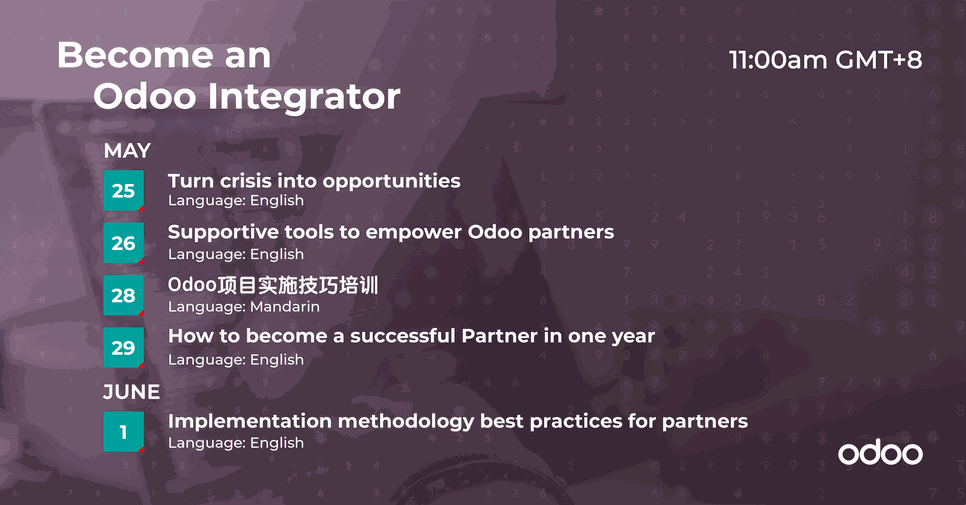 Become an Odoo Integrator

11:00am GMT+8

MAY

25 Turn crisis into opportunities
Language: English

26 Supportive tools to empower Odoo partners
Language: English

28 Odoo项目实施技巧培训
Language: Mandarin

29 How to become a successful Partner in one year
Language: English

JUNE

1 Implementation methodology best practices for partners
Language: English

odoo